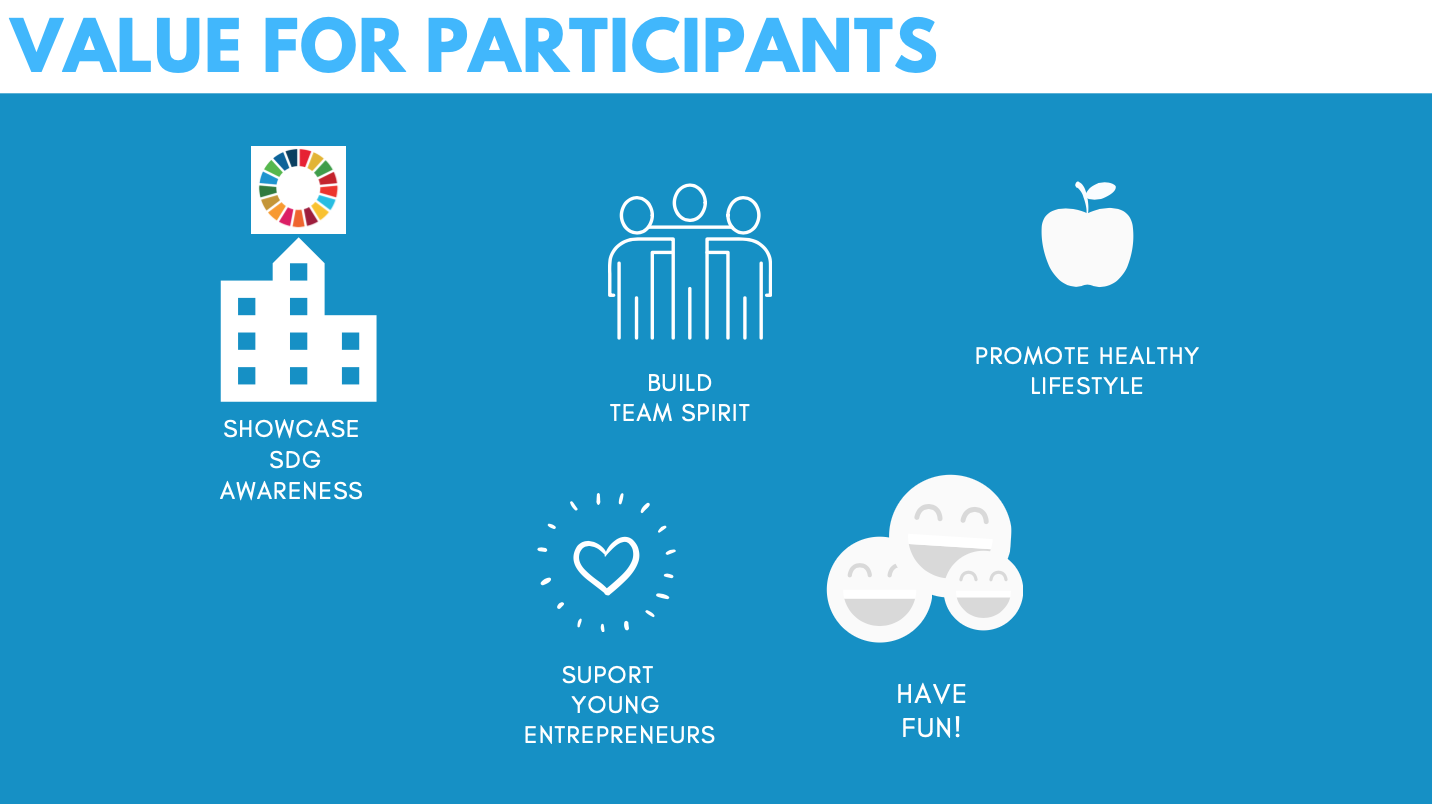 VALUE FOR PARTICIPANTS

SHOWCASE SDG AWARENESS

BUILD TEAM SPIRIT

PROMOTE HEALTHY LIFESTYLE

SUPORT YOUNG ENTREPRENEURS

HAVE FUN!